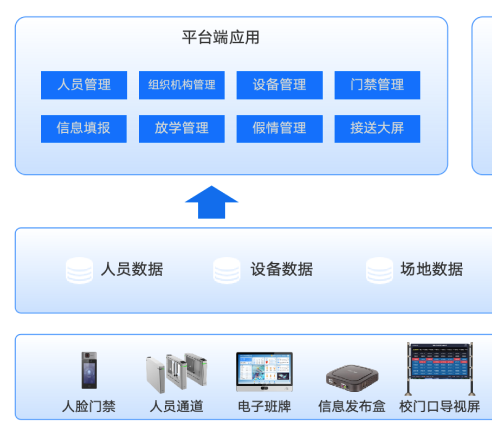 平台端应用

人员管理
组织机构管理
设备管理
门禁管理
信息填报
放学管理
假情管理
接送大屏

人员数据
设备数据
场地数据

人脸门禁
人员通道
电子班牌
信息发布盒
校门口导视屏